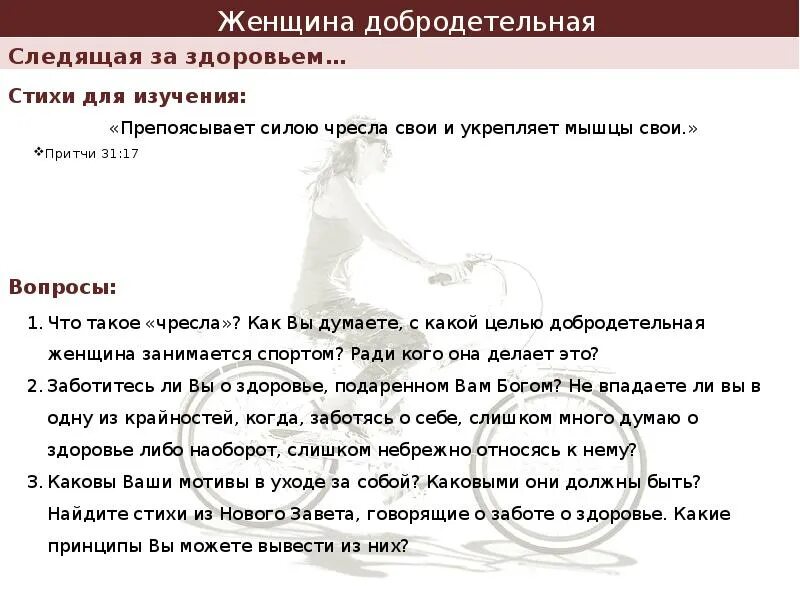 Женщина добродетельная

Следящая за здоровьем…

Стихи для изучения:

«Препоясывает силою чресла свои и укрепляет мышцы свои.»

❖Притчи 31:17

Вопросы:

1. Что такое «чресла»? Как Вы думаете, с какой целью добродетельная женщина занимается спортом? Ради кого она делает это?
2. Заботитесь ли Вы о здоровье, подаренном Вам Богом? Не впадаете ли вы в одну из крайностей, когда, заботясь о себе, слишком много думаю о здоровье либо наоборот, слишком небрежно относясь к нему?
3. Каковы Ваши мотивы в уходе за собой? Каковыми они должны быть? Найдите стихи из Нового Завета, говорящие о заботе о здоровье. Какие принципы Вы можете вывести из них?